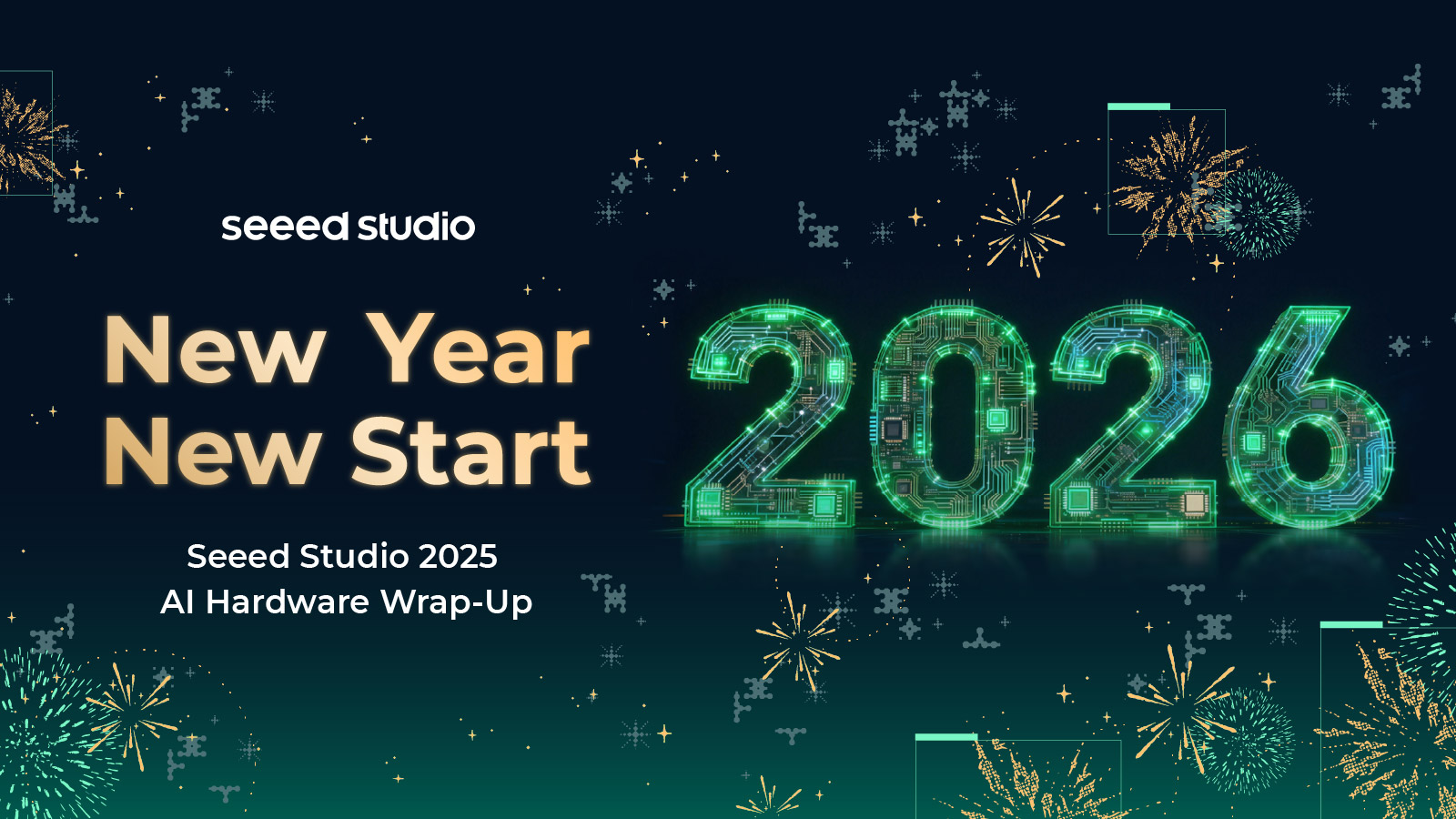 seeed studio

New Year
New Start

Seeed Studio 2025
AI Hardware Wrap-Up

2026